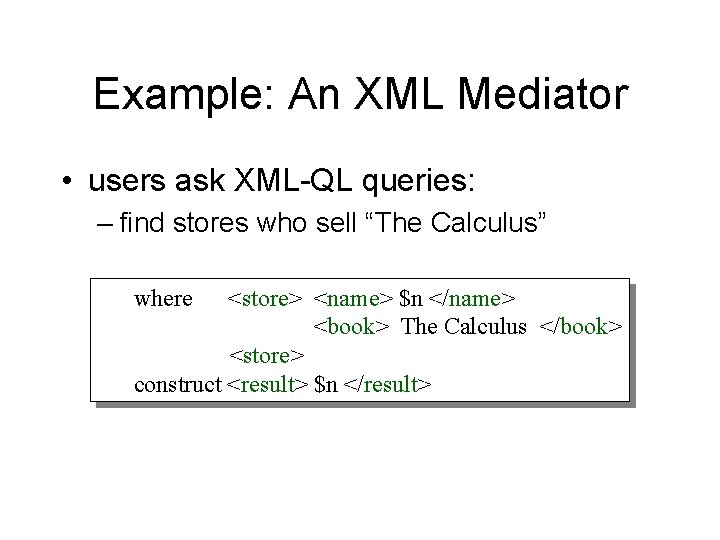 Example: An XML Mediator

• users ask XML-QL queries:
– find stores who sell “The Calculus”

where <store> <name> \$n </name>
<book> The Calculus </book>
<store>
construct <result> \$n </result>